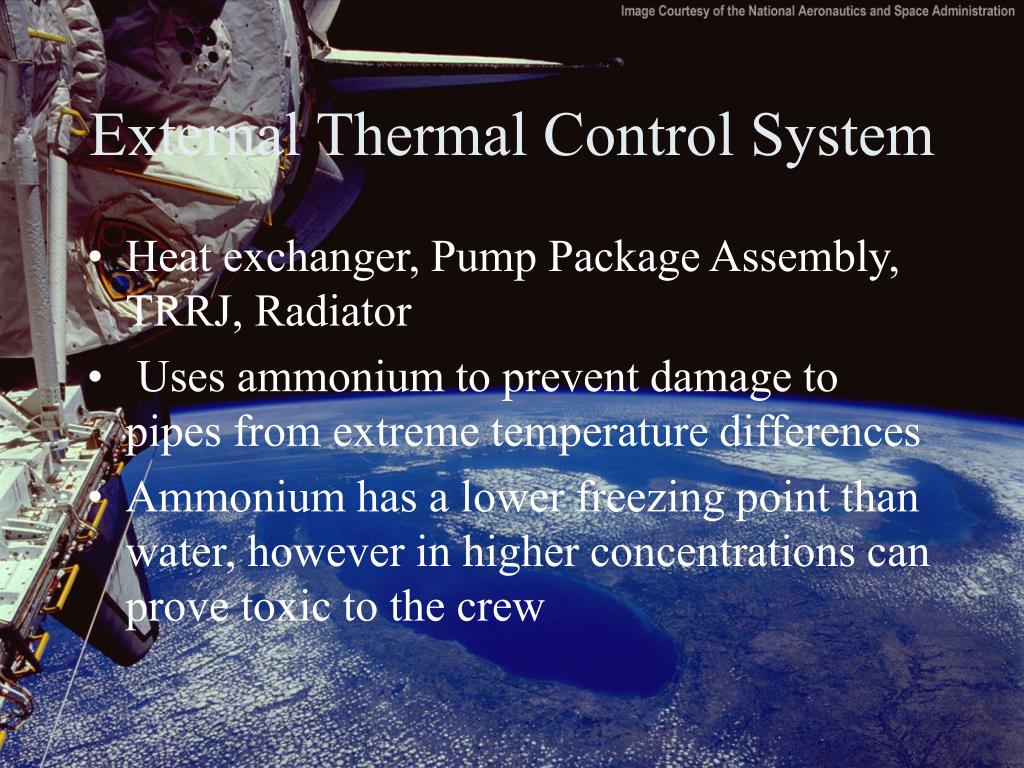 Image Courtesy of the National Aeronautics and Space Administration

External Thermal Control System

• Heat exchanger, Pump Package Assembly, TRRJ, Radiator
• Uses ammonium to prevent damage to pipes from extreme temperature differences
• Ammonium has a lower freezing point than water, however in higher concentrations can prove toxic to the crew